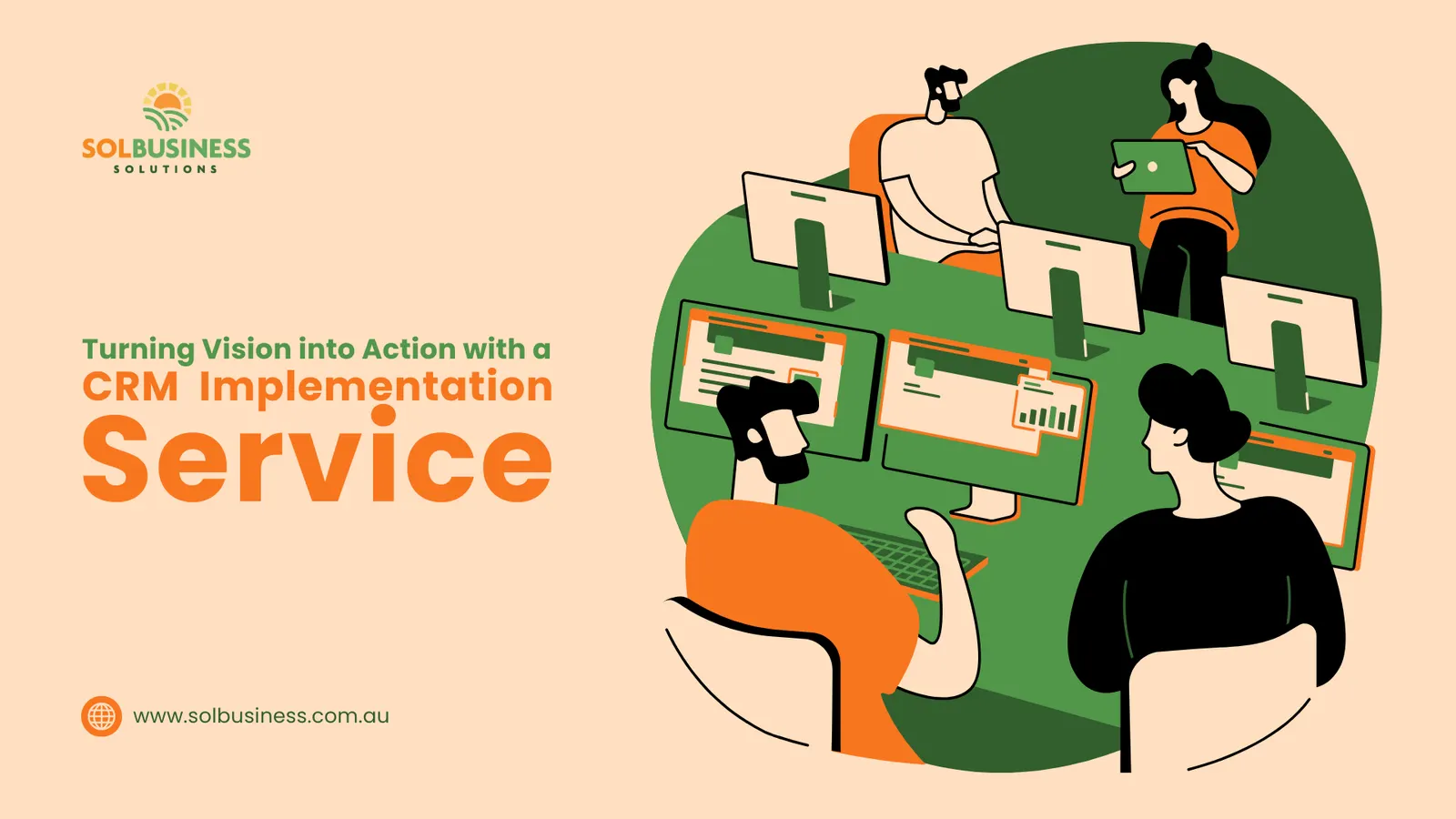 SOLBUSINESS
SOLUTIONS

Turning Vision into Action with a
CRM Implementation
Service

www.solbusiness.com.au